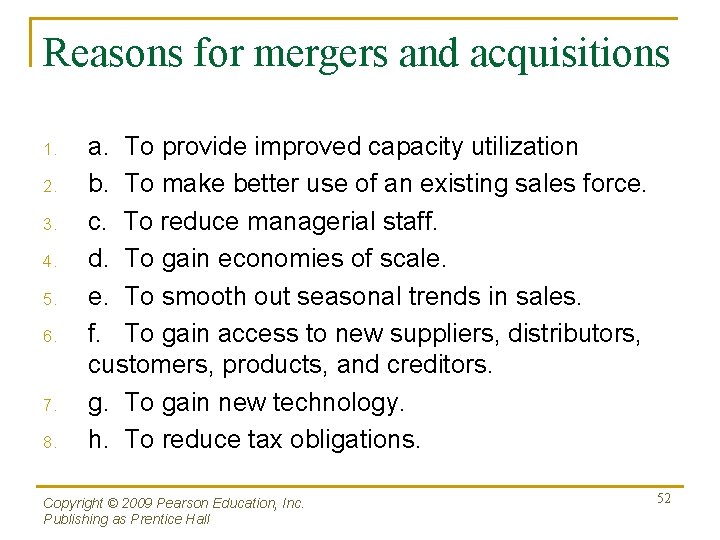 Reasons for mergers and acquisitions

1. a. To provide improved capacity utilization
2. b. To make better use of an existing sales force.
3. c. To reduce managerial staff.
4. d. To gain economies of scale.
5. e. To smooth out seasonal trends in sales.
6. f. To gain access to new suppliers, distributors, customers, products, and creditors.
7. g. To gain new technology.
8. h. To reduce tax obligations.

Copyright © 2009 Pearson Education, Inc.
Publishing as Prentice Hall

52